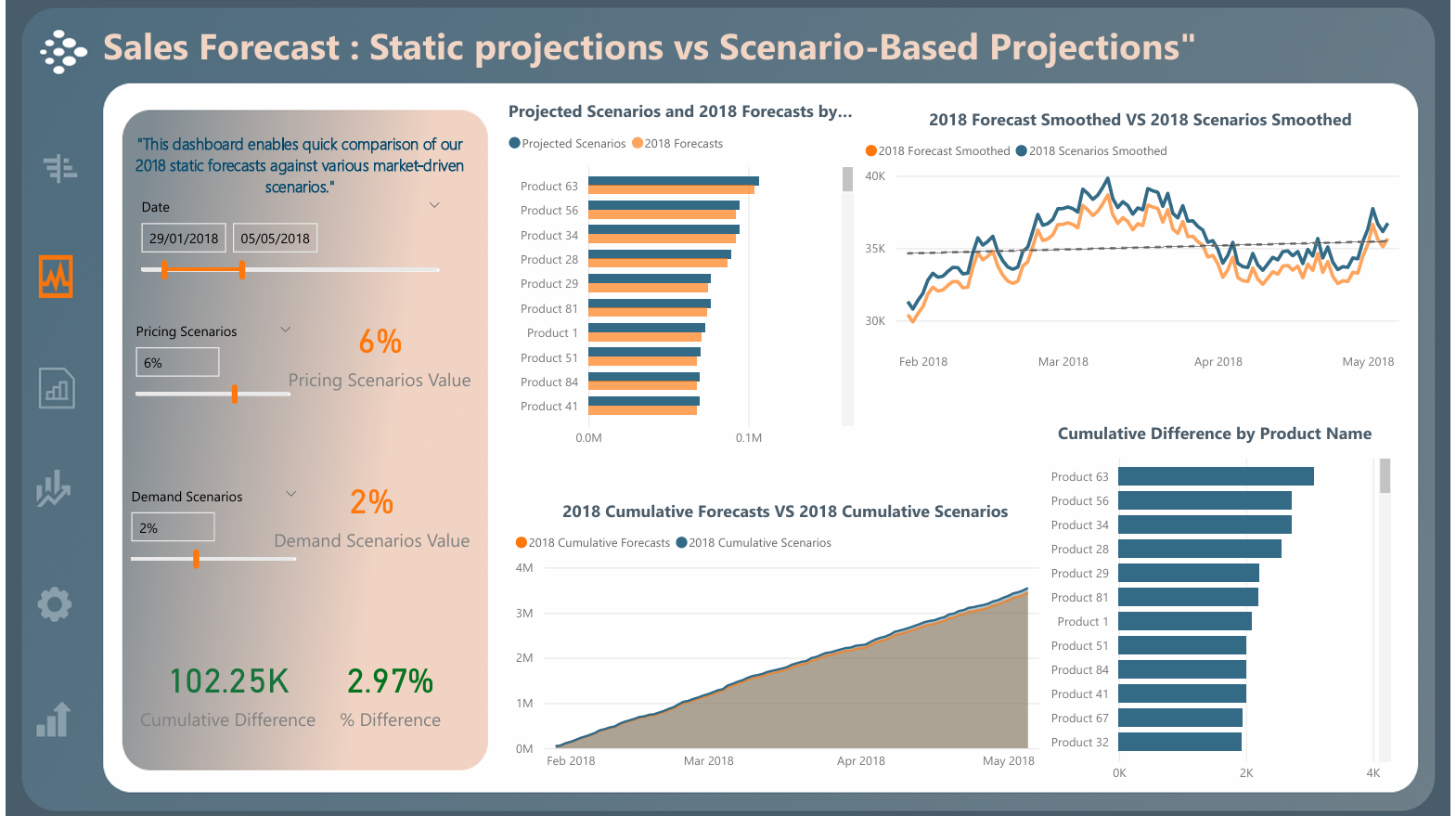 Sales Forecast : Static projections vs Scenario-Based Projections"

"This dashboard enables quick comparison of our 2018 static forecasts against various market-driven scenarios."

Date

29/01/2018 05/05/2018

Pricing Scenarios

6%

6%

Pricing Scenarios Value

Demand Scenarios

2%

2%

Demand Scenarios Value

102.25K

Cumulative Difference

2.97%

% Difference

Projected Scenarios and 2018 Forecasts by...

Projected Scenarios 2018 Forecasts

Product 63
Product 56
Product 34
Product 28
Product 29
Product 81
Product 1
Product 51
Product 84
Product 41

0.0M 0.1M

2018 Forecast Smoothed VS 2018 Scenarios Smoothed

2018 Forecast Smoothed 2018 Scenarios Smoothed

40K
35K
30K

Feb 2018 Mar 2018 Apr 2018 May 2018

2018 Cumulative Forecasts VS 2018 Cumulative Scenarios

2018 Cumulative Forecasts 2018 Cumulative Scenarios

4M
3M
2M
1M
0M

Feb 2018 Mar 2018 Apr 2018 May 2018

Cumulative Difference by Product Name

Product 63
Product 56
Product 34
Product 28
Product 29
Product 81
Product 1
Product 51
Product 84
Product 41
Product 67
Product 32

0K 2K 4K